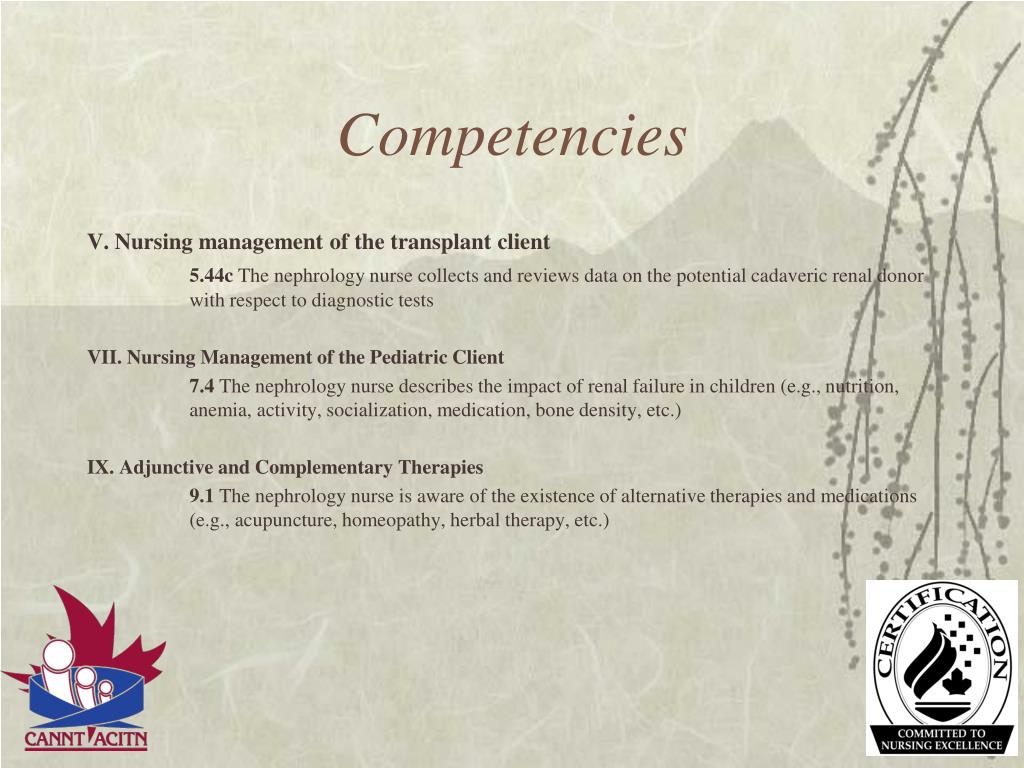 Competencies

V. Nursing management of the transplant client

5.44c The nephrology nurse collects and reviews data on the potential cadaveric renal donor with respect to diagnostic tests

VII. Nursing Management of the Pediatric Client

7.4 The nephrology nurse describes the impact of renal failure in children (e.g., nutrition, anemia, activity, socialization, medication, bone density, etc.)

IX. Adjunctive and Complementary Therapies

9.1 The nephrology nurse is aware of the existence of alternative therapies and medications (e.g., acupuncture, homeopathy, herbal therapy, etc.)

CANNT ACITN

CERTIFICATION

COMMITTED TO NURSING EXCELLENCE